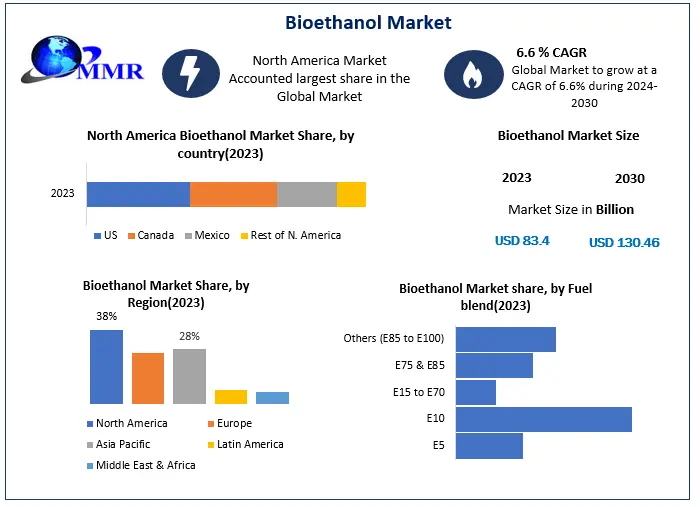 Bioethanol Market

MMR

North America Market Accounted largest share in the Global Market

6.6 % CAGR
Global Market to grow at a CAGR of 6.6% during 2024-2030

North America Bioethanol Market Share, by country(2023)

2023

US Canada Mexico Rest of N. America

Bioethanol Market Size

2023 2030

Market Size in Billion

USD 83.4 USD 130.46

Bioethanol Market Share, by Region(2023)

38%

28%

North America Europe
Asia Pacific Latin America
Middle East & Africa

Bioethanol Market share, by Fuel blend(2023)

Others (E85 to E100)
E75 & E85
E15 to E70
E10
E5